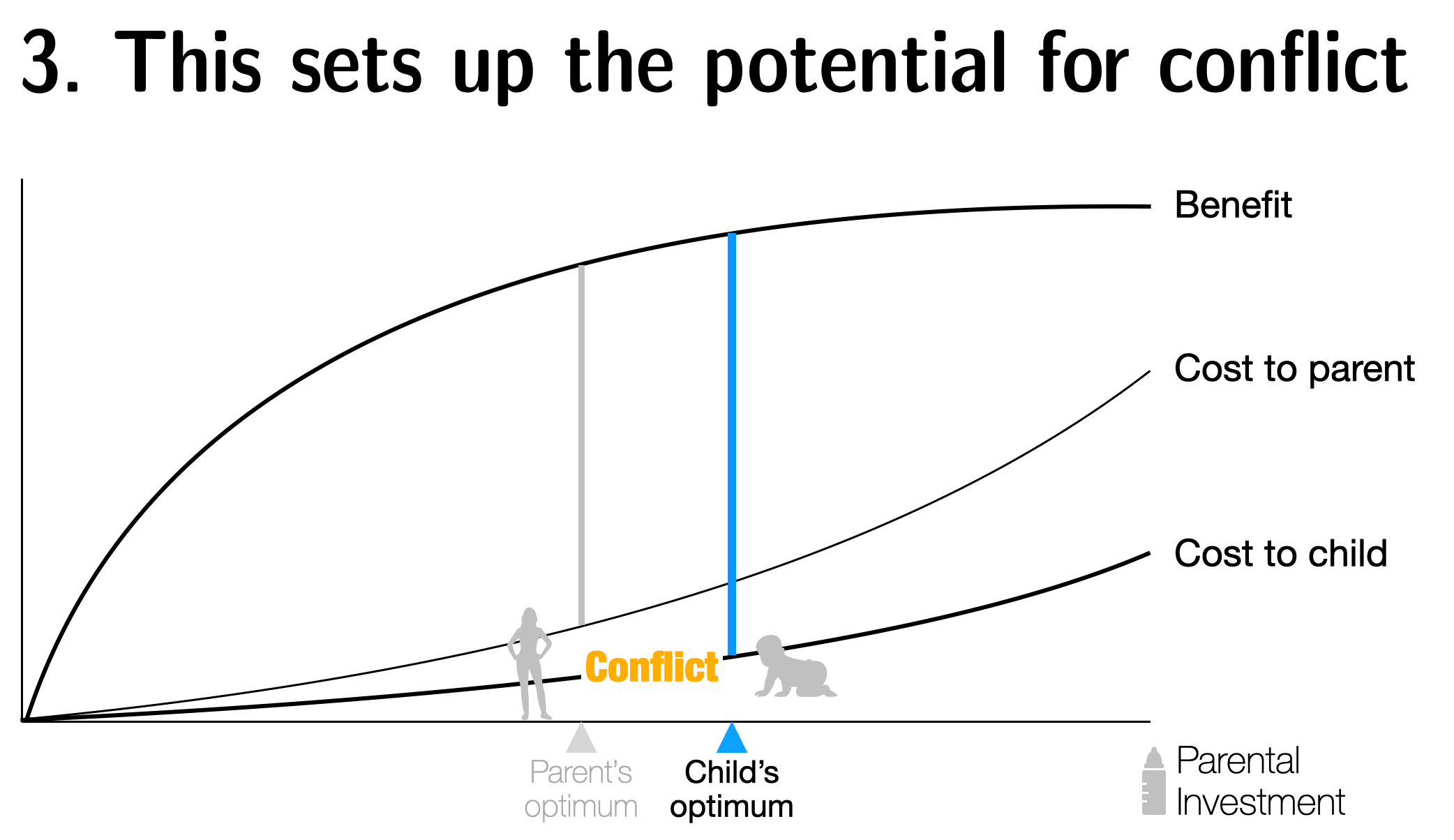 3. This sets up the potential for conflict

Benefit

Cost to parent

Cost to child

Conflict

Parent's optimum

Child's optimum

Parental Investment